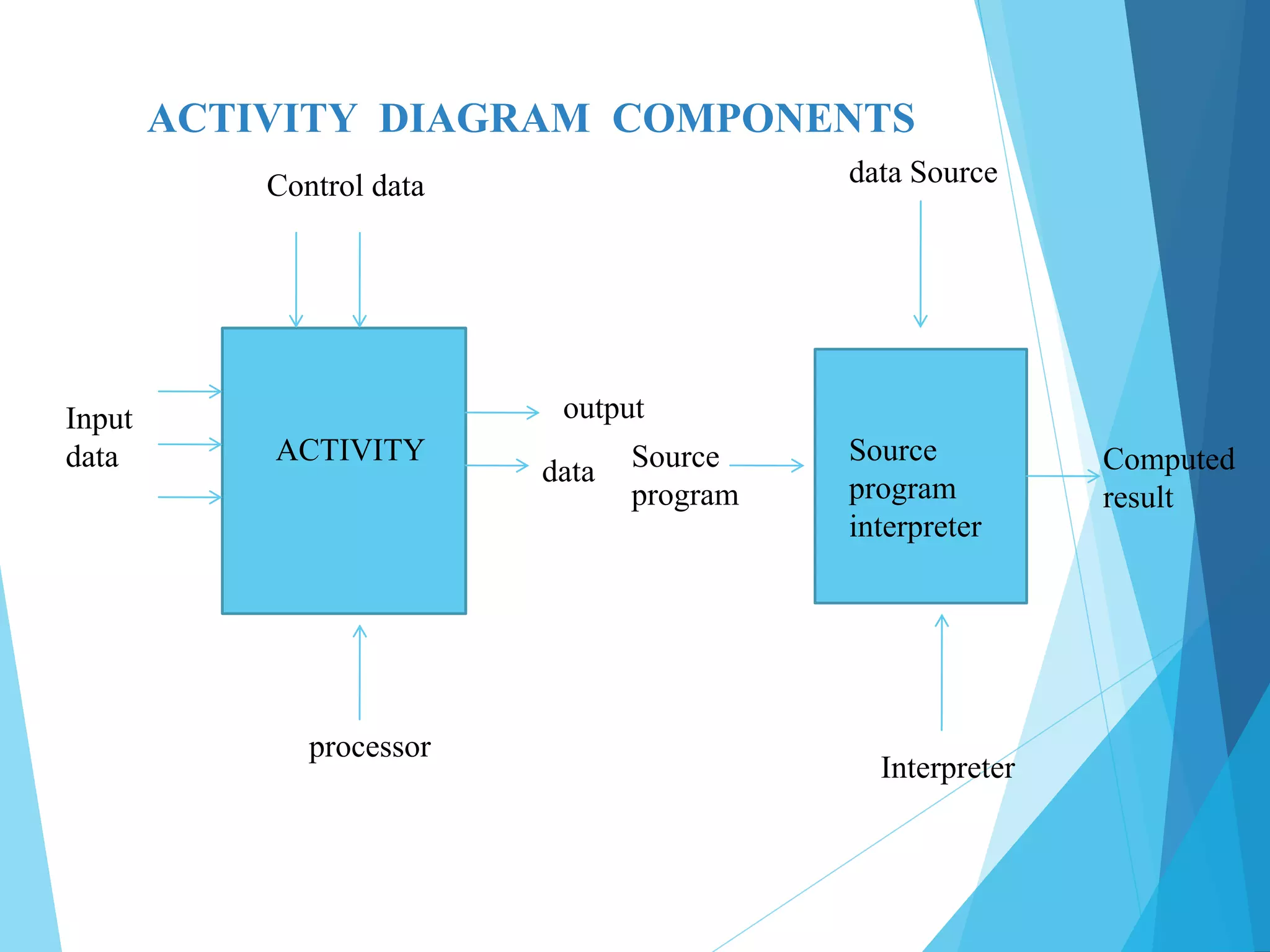 ACTIVITY DIAGRAM COMPONENTS

Control data

data Source

Input data

ACTIVITY

output

data

Source program

Source program interpreter

Computed result

processor

Interpreter